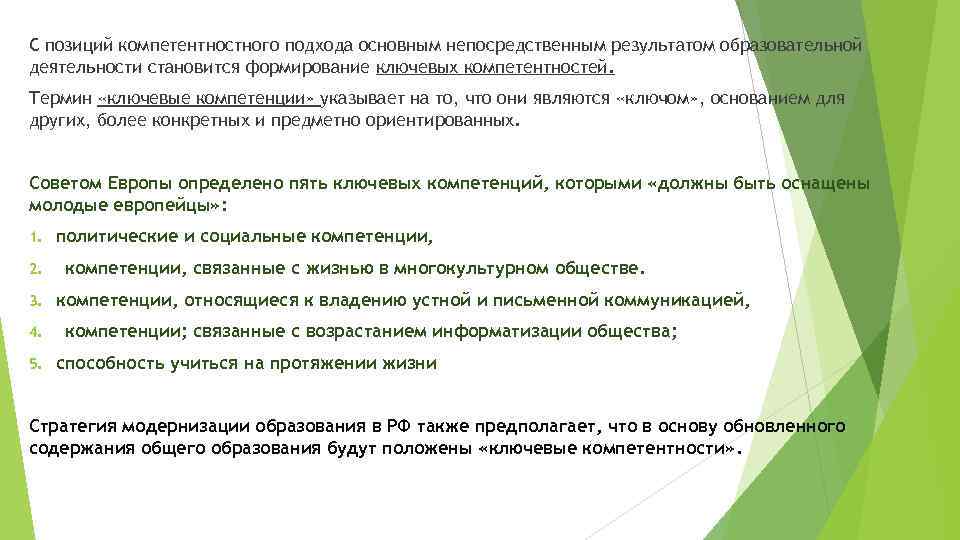 С позиций компетентностного подхода основным непосредственным результатом образовательной деятельности становится формирование ключевых компетентностей.

Термин «ключевые компетенции» указывает на то, что они являются «ключом», основанием для других, более конкретных и предметно ориентированных.

Советом Европы определено пять ключевых компетенций, которыми «должны быть оснащены молодые европейцы»:

1. политические и социальные компетенции,
2. компетенции, связанные с жизнью в многокультурном обществе.
3. компетенции, относящиеся к владению устной и письменной коммуникацией,
4. компетенции; связанные с возрастанием информатизации общества;
5. способность учиться на протяжении жизни

Стратегия модернизации образования в РФ также предполагает, что в основу обновленного содержания общего образования будут положены «ключевые компетентности».